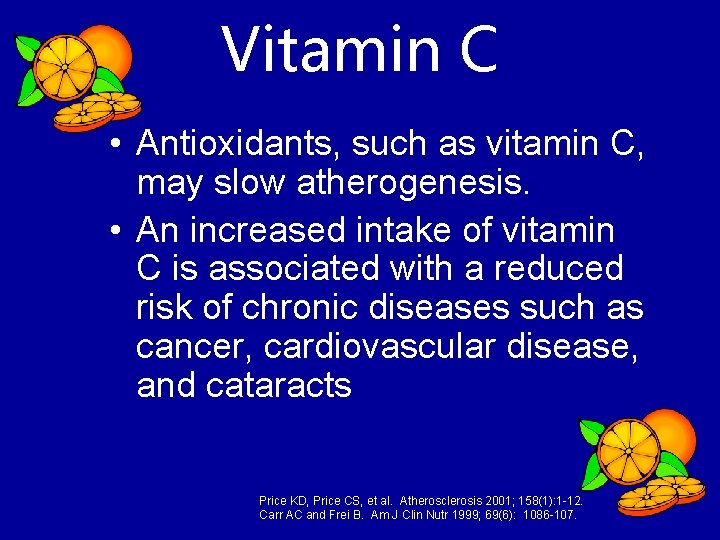 Vitamin C

• Antioxidants, such as vitamin C, may slow atherogenesis.

• An increased intake of vitamin C is associated with a reduced risk of chronic diseases such as cancer, cardiovascular disease, and cataracts

Price KD, Price CS, et al. Atherosclerosis 2001; 158(1):1-12.
Carr AC and Frei B. Am J Clin Nutr 1999; 69(6): 1086-107.